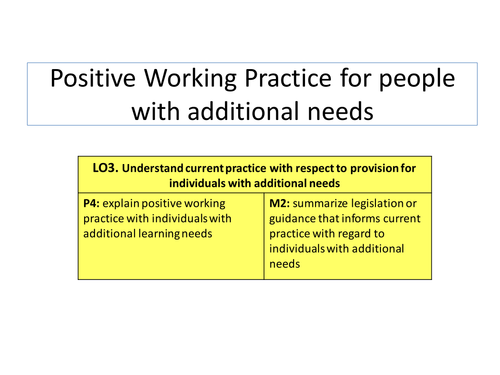 Positive Working Practice for people with additional needs

| LO3. Understand current practice with respect to provision for individuals with additional needs | |
|---|---|
| P4: explain positive working practice with individuals with additional learning needs | M2: summarize legislation or guidance that informs current practice with regard to individuals with additional needs |